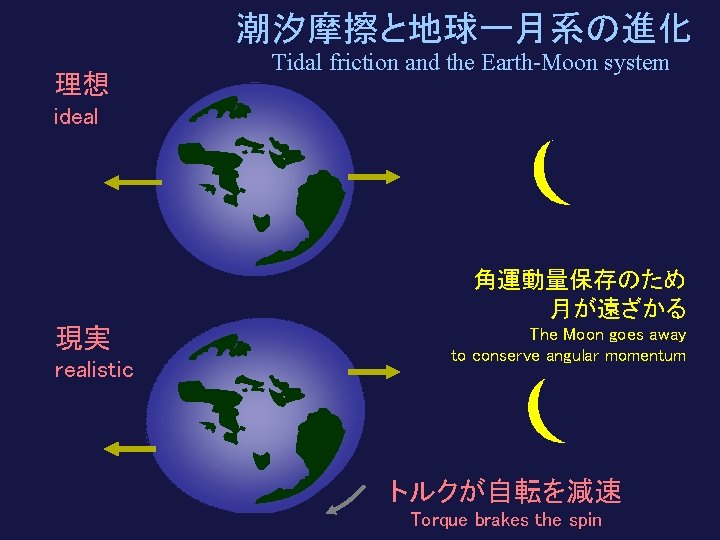 潮汐摩擦と地球ー月系の進化
Tidal friction and the Earth-Moon system

理想
ideal

角運動量保存のため
月が遠ざかる
The Moon goes away
to conserve angular momentum

現実
realistic

トルクが自転を減速
Torque brakes the spin